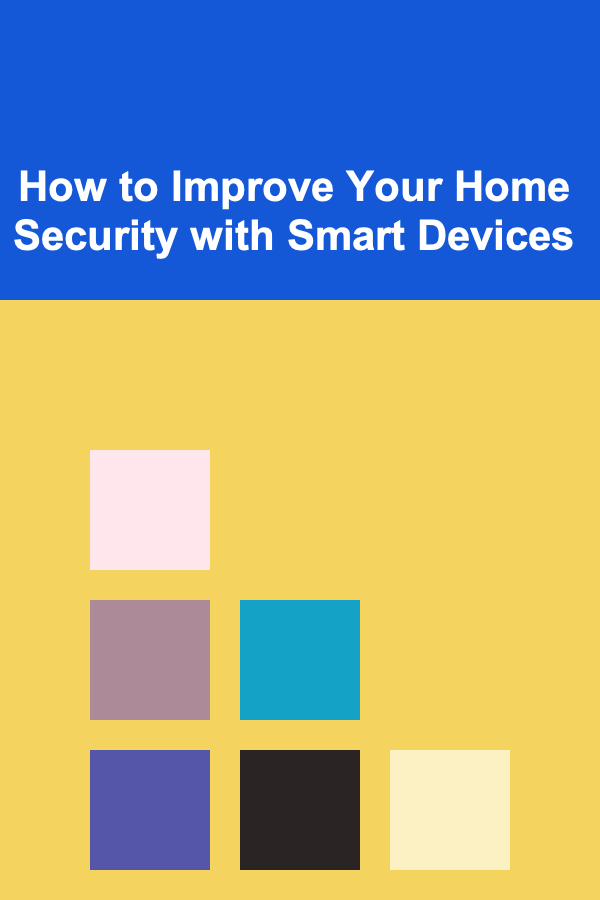 How to Improve Your Home Security with Smart Devices